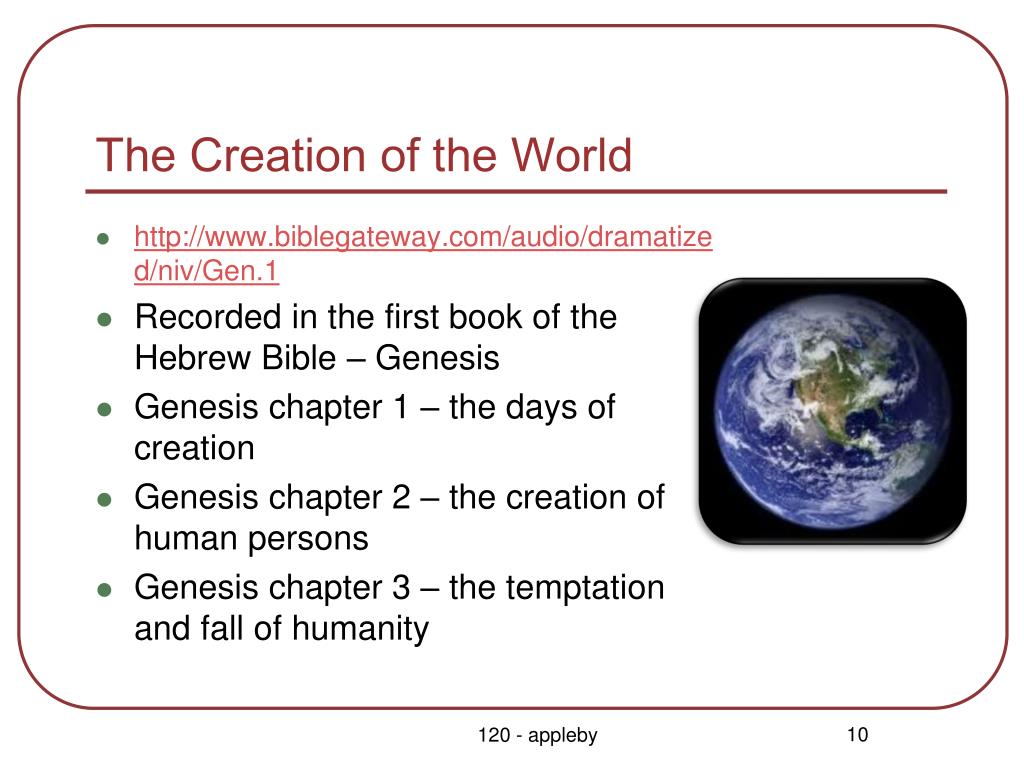 The Creation of the World

- http://www.biblegateway.com/audio/dramatized/niv/Gen.1
- Recorded in the first book of the Hebrew Bible – Genesis
- Genesis chapter 1 – the days of creation
- Genesis chapter 2 – the creation of human persons
- Genesis chapter 3 – the temptation and fall of humanity

120 - appleby

10